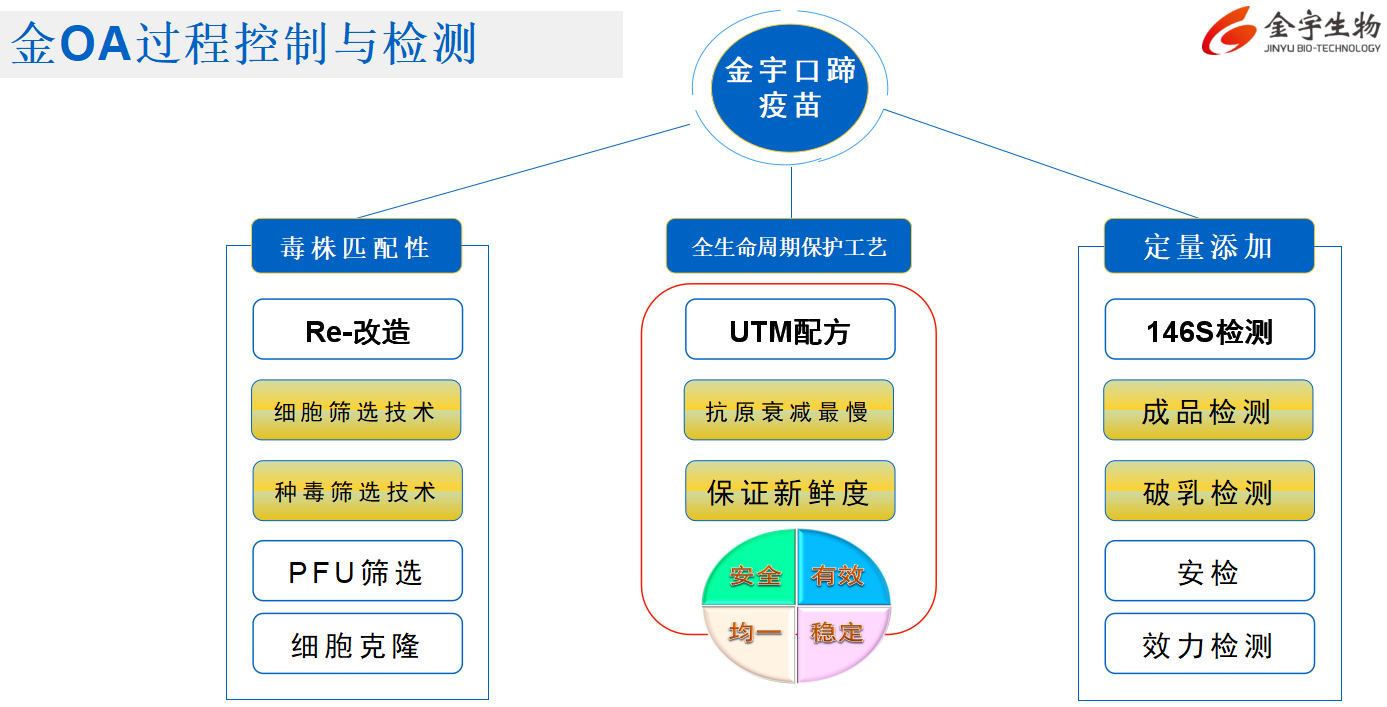 金OA过程控制与检测

金宇生物
JINYU BIO-TECHNOLOGY

金宇口蹄疫苗

毒株匹配性

Re-改造

细胞筛选技术

种毒筛选技术

PFU筛选

细胞克隆

全生命周期保护工艺

UTM配方

抗原衰减最慢

保证新鲜度

安全

有效

均一

稳定

定量添加

146S检测

成品检测

破乳检测

安检

效力检测